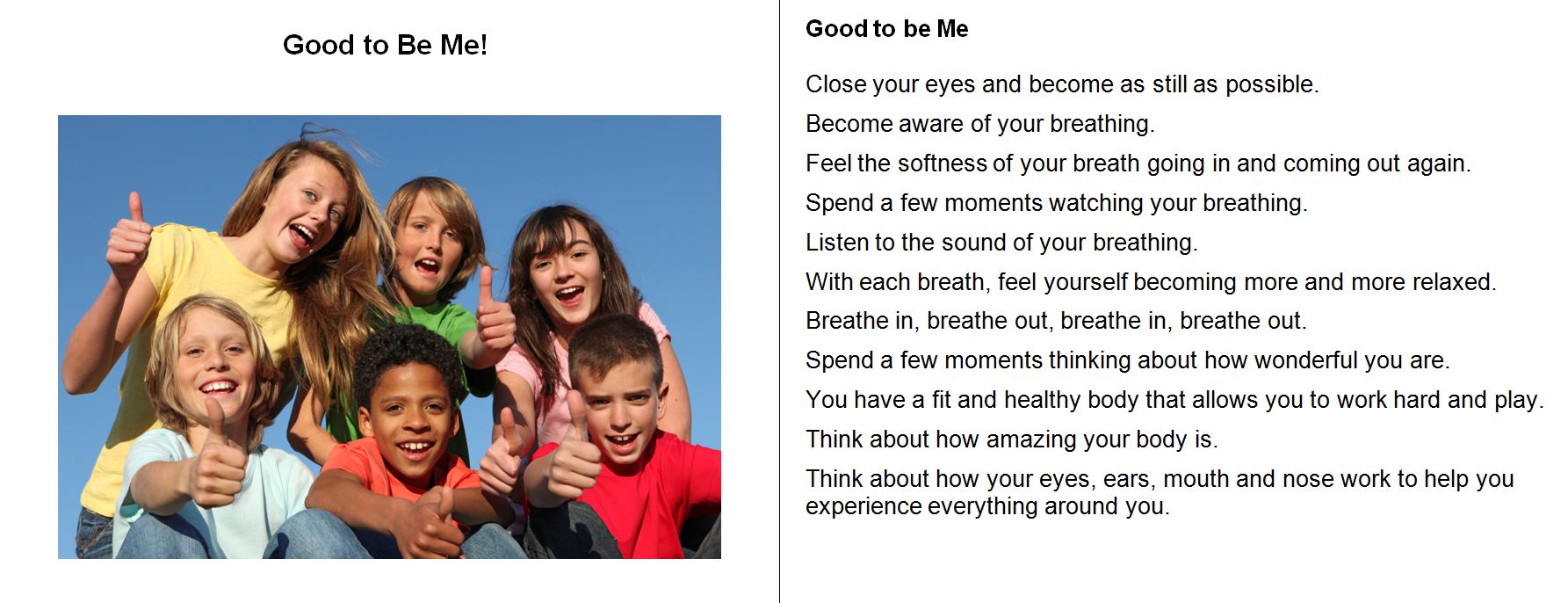 Good to Be Me!

Good to be Me

Close your eyes and become as still as possible.

Become aware of your breathing.

Feel the softness of your breath going in and coming out again.

Spend a few moments watching your breathing.

Listen to the sound of your breathing.

With each breath, feel yourself becoming more and more relaxed.

Breathe in, breathe out, breathe in, breathe out.

Spend a few moments thinking about how wonderful you are.

You have a fit and healthy body that allows you to work hard and play.

Think about how amazing your body is.

Think about how your eyes, ears, mouth and nose work to help you experience everything around you.